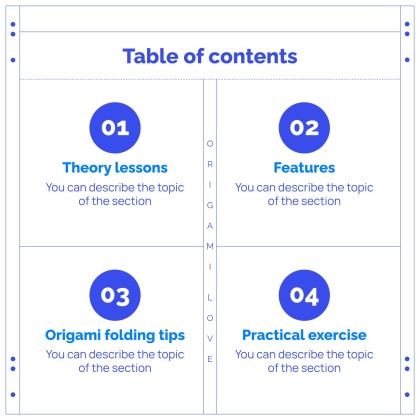 Table of contents

01

Theory lessons

You can describe the topic of the section

02

Features

You can describe the topic of the section

ORIGAMI LOVE

03

Origami folding tips

You can describe the topic of the section

04

Practical exercise

You can describe the topic of the section